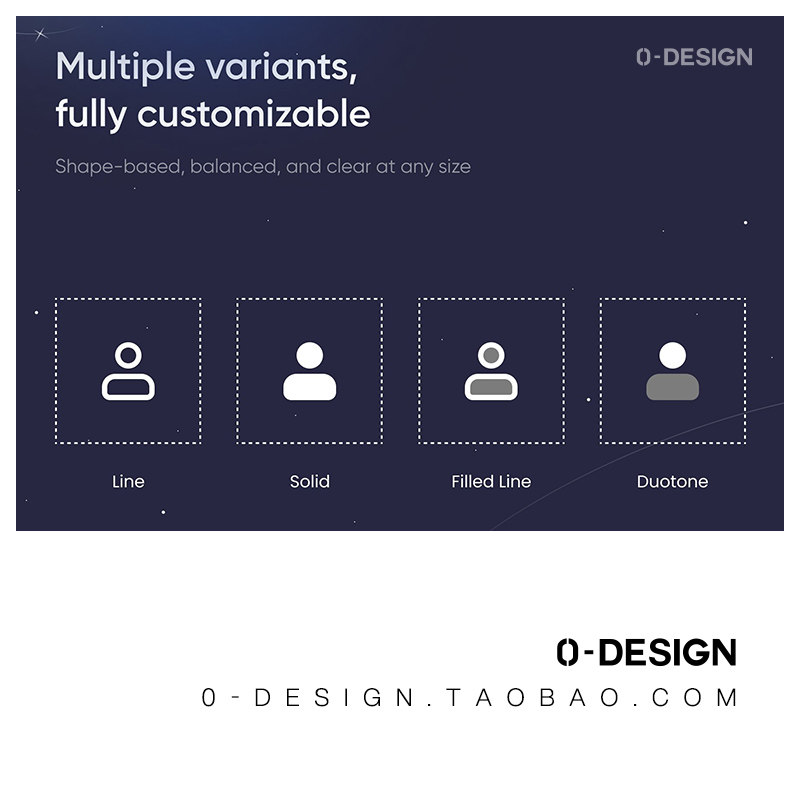 Multiple variants, fully customizable

0-DESIGN

Shape-based, balanced, and clear at any size

Line

Solid

Filled Line

Duotone

0-DESIGN

0-DESIGN.TAOBAO.COM